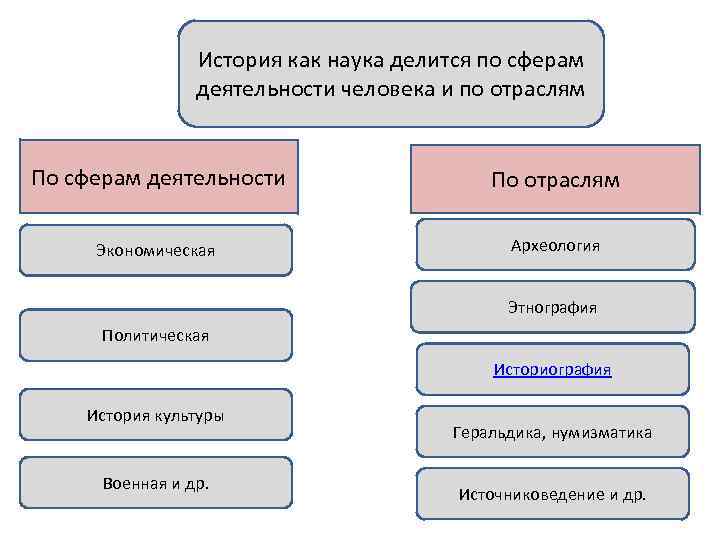 История как наука делится по сферам деятельности человека и по отраслям

По сферам деятельности

Экономическая

Политическая

История культуры

Военная и др.

По отраслям

Археология

Этнография

Историография

Геральдика, нумизматика

Источниковедение и др.